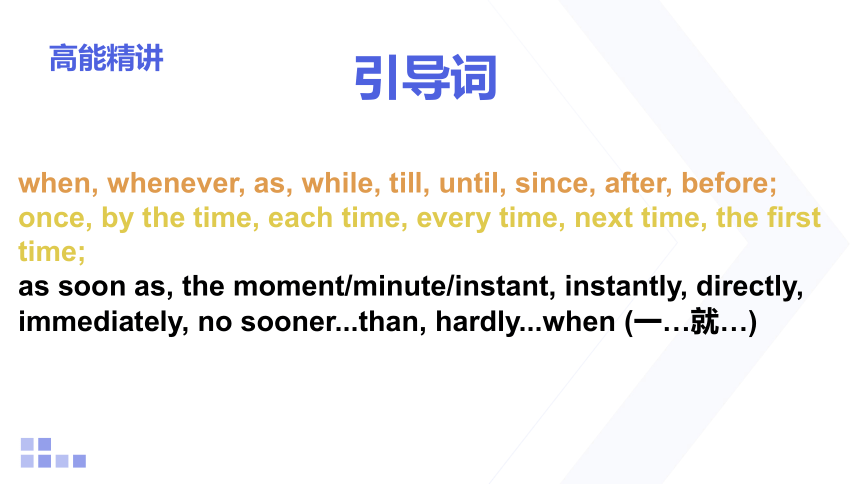 高能精讲

引导词

when, whenever, as, while, till, until, since, after, before;
once, by the time, each time, every time, next time, the first time;
as soon as, the moment/minute/instant, instantly, directly, immediately, no sooner...than, hardly...when (一…就…)